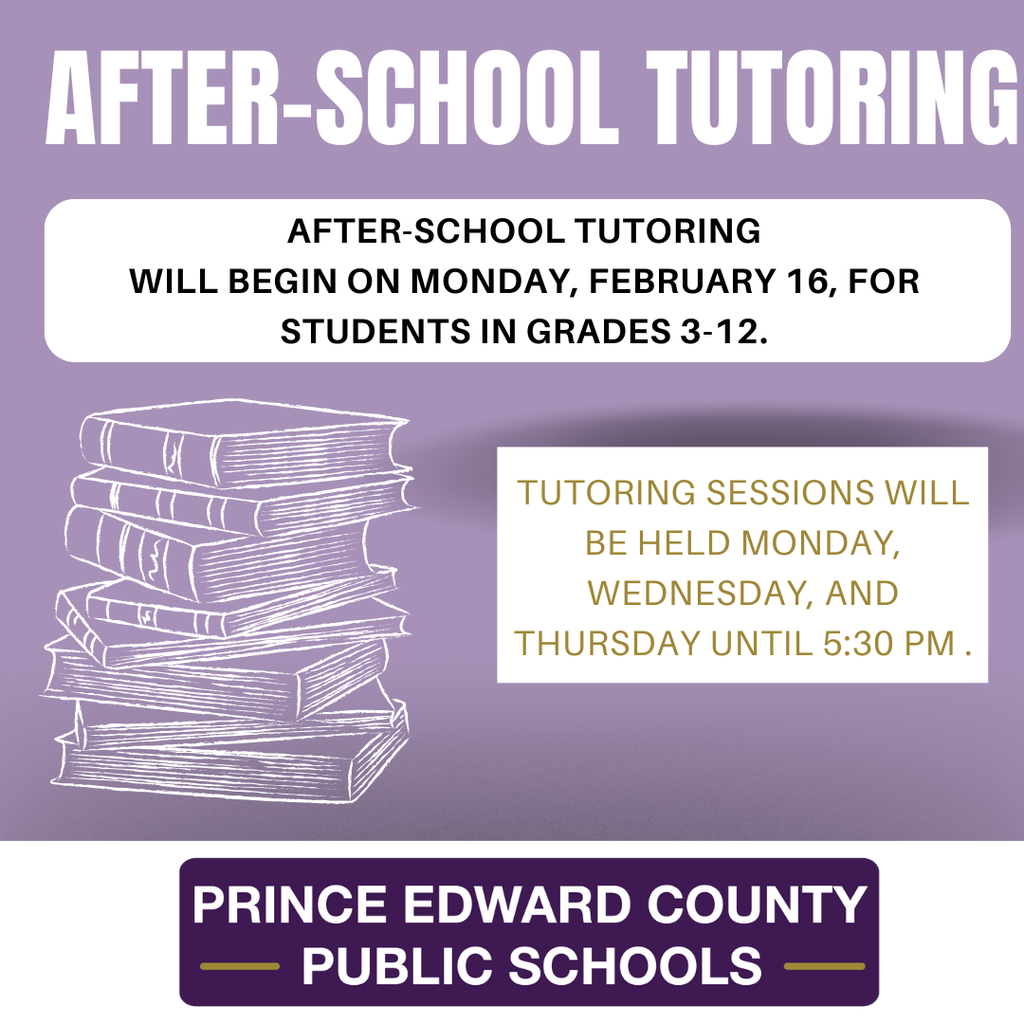 AFTER-SCHOOL TUTORING

AFTER-SCHOOL TUTORING
WILL BEGIN ON MONDAY, FEBRUARY 16, FOR STUDENTS IN GRADES 3-12.

TUTORING SESSIONS WILL BE HELD MONDAY, WEDNESDAY, AND THURSDAY UNTIL 5:30 PM .

PRINCE EDWARD COUNTY
PUBLIC SCHOOLS